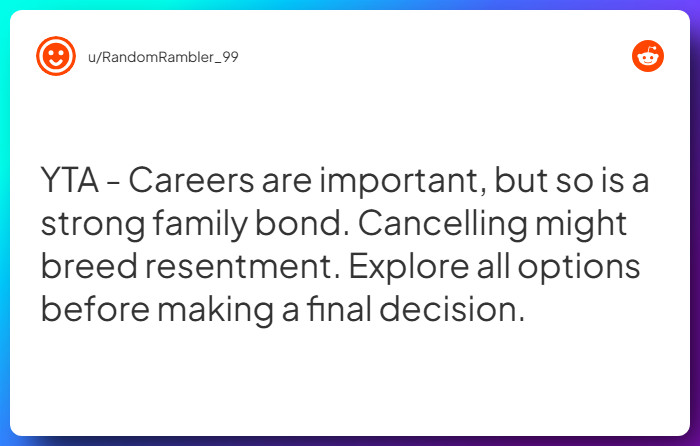 u/RandomRambler_99

YTA - Careers are important, but so is a strong family bond. Cancelling might breed resentment. Explore all options before making a final decision.